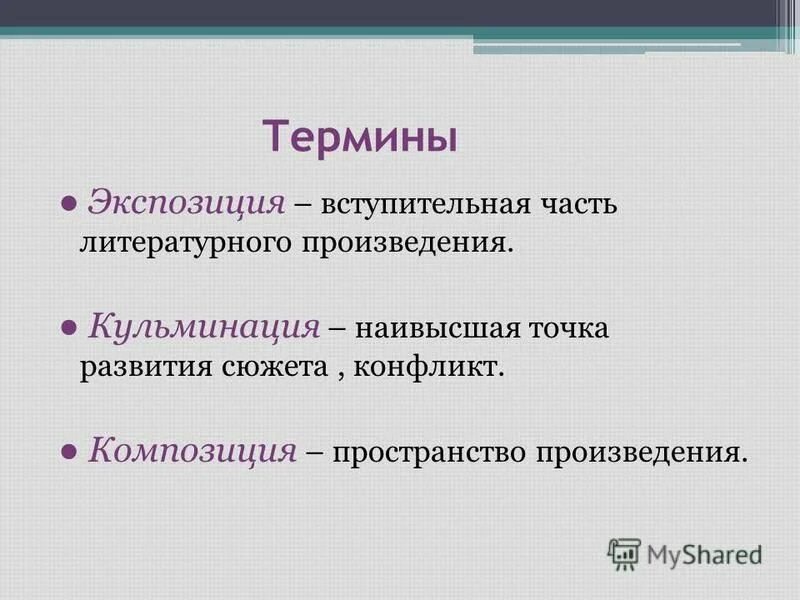 Термины

● Экспозиция – вступительная часть литературного произведения.

● Кульминация – наивысшая точка развития сюжета , конфликт.

● Композиция – пространство произведения.

MyShared